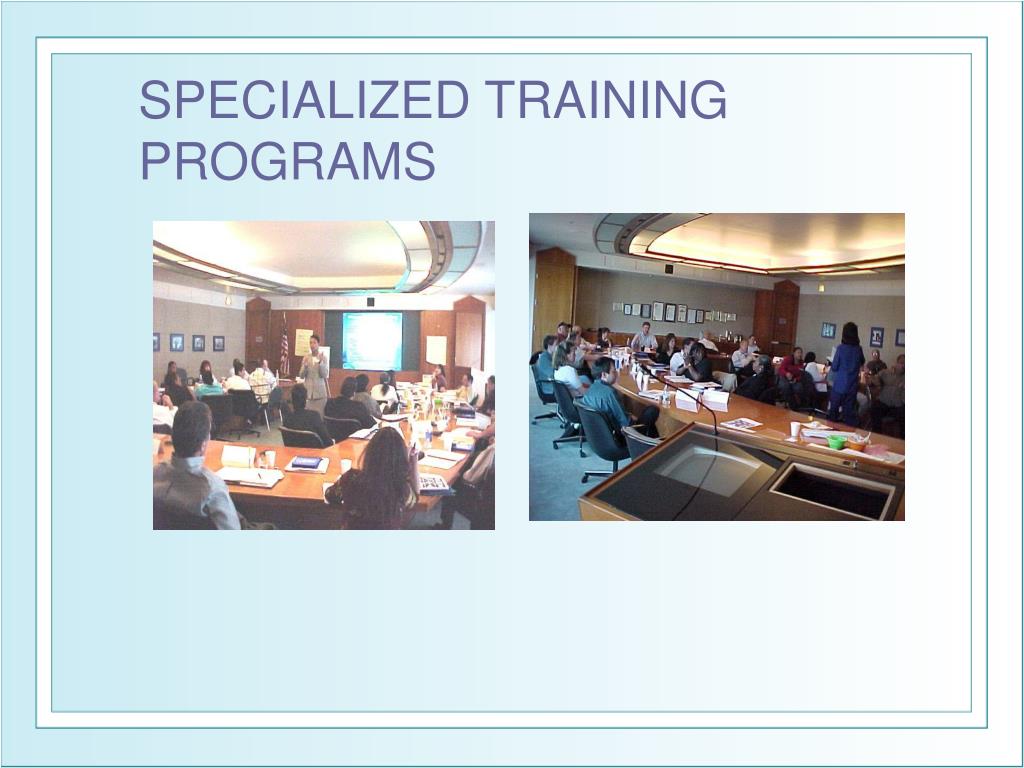 SPECIALIZED TRAINING PROGRAMS